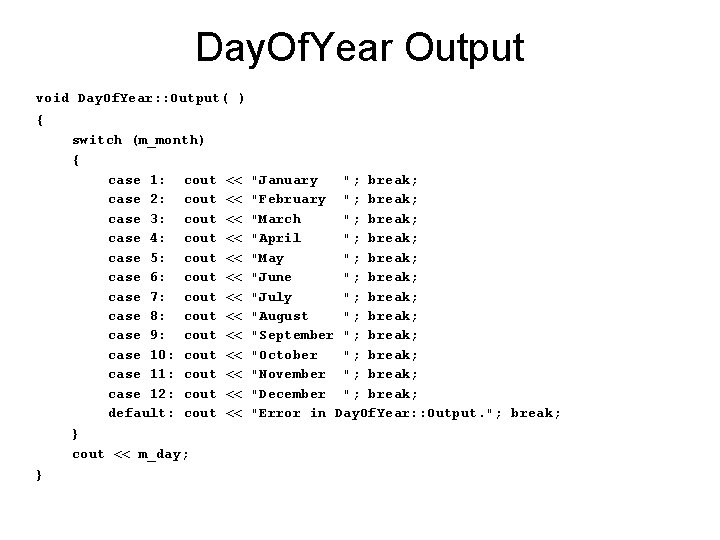 DayOfYear Output

void DayOfYear::Output( )
{
switch (m_month)
{
case 1: cout << "January   "; break;
case 2: cout << "February  "; break;
case 3: cout << "March     "; break;
case 4: cout << "April     "; break;
case 5: cout << "May       "; break;
case 6: cout << "June      "; break;
case 7: cout << "July      "; break;
case 8: cout << "August    "; break;
case 9: cout << "September "; break;
case 10: cout << "October   "; break;
case 11: cout << "November  "; break;
case 12: cout << "December  "; break;
default: cout << "Error in DayOfYear::Output."; break;
}
cout << m_day;
}